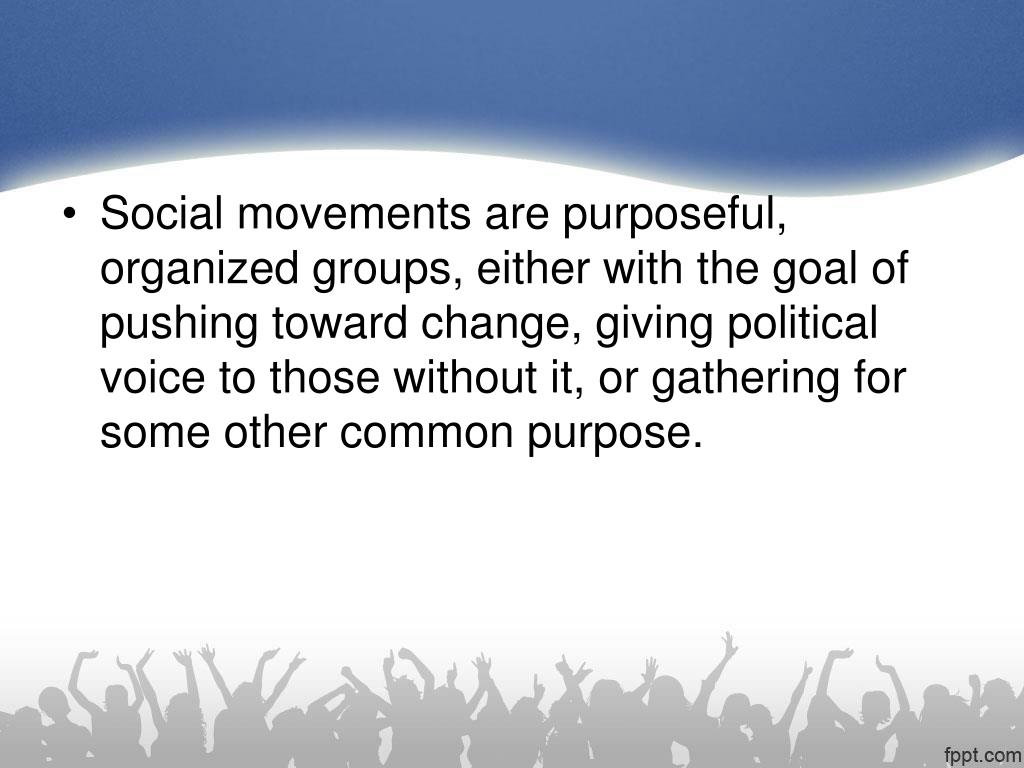 • Social movements are purposeful, organized groups, either with the goal of pushing toward change, giving political voice to those without it, or gathering for some other common purpose.

fppt.com